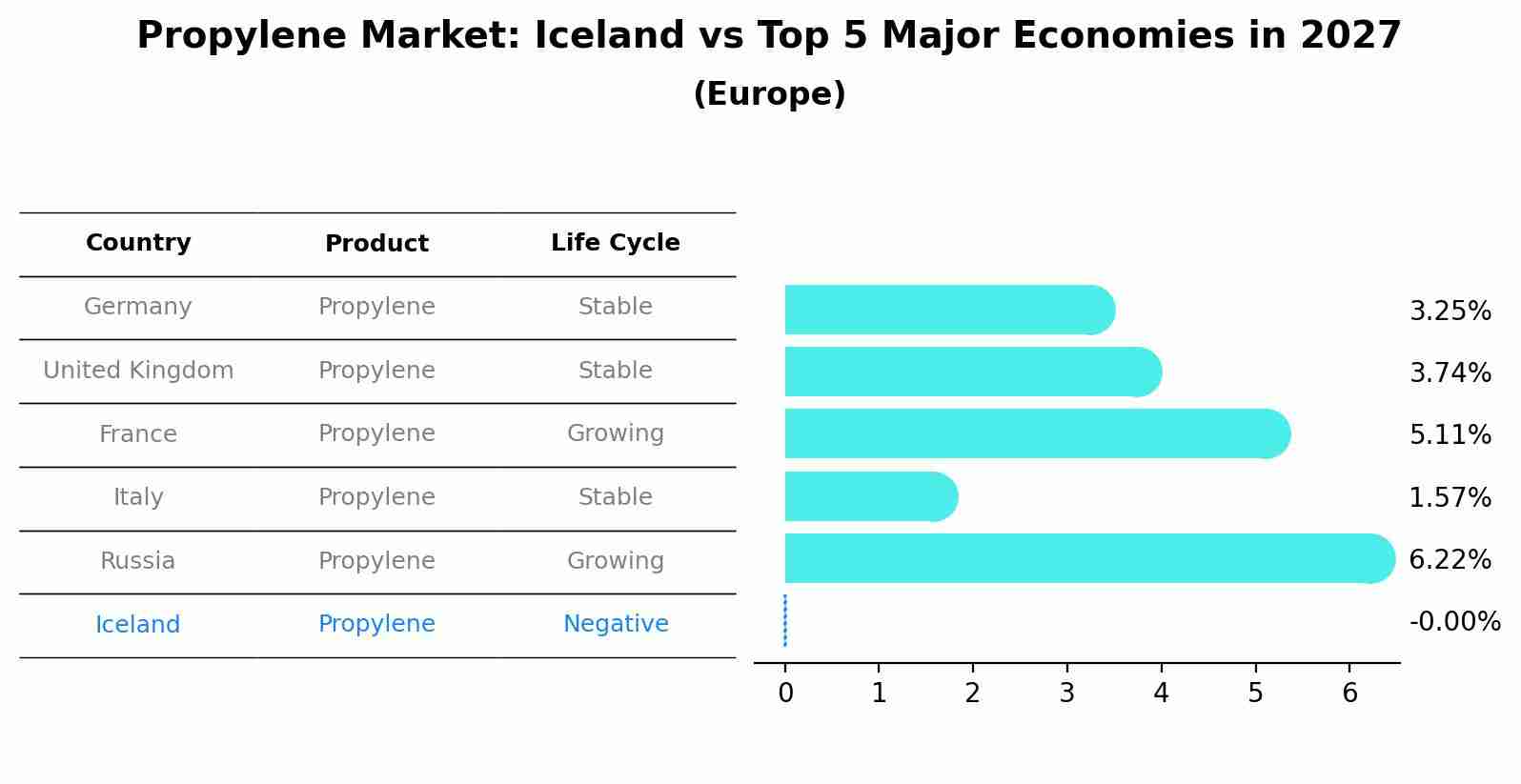 Propylene Market: Iceland vs Top 5 Major Economies in 2027
(Europe)

| Country | Product | Life Cycle |
|---|---|---|
| Germany | Propylene | Stable |
| United Kingdom | Propylene | Stable |
| France | Propylene | Growing |
| Italy | Propylene | Stable |
| Russia | Propylene | Growing |
| Iceland | Propylene | Negative |

3.25%
3.74%
5.11%
1.57%
6.22%
-0.00%

0 1 2 3 4 5 6